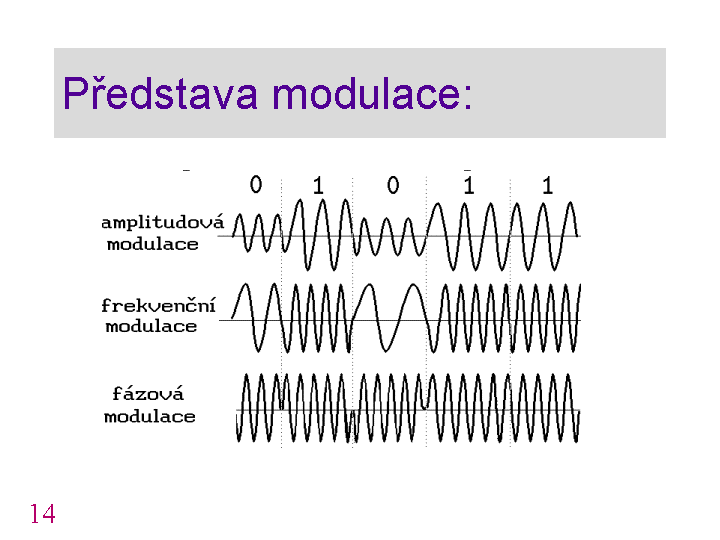 Představa modulace:

0 1 0 1 1

amplitudová modulace

frekvenční modulace

fázová modulace

14